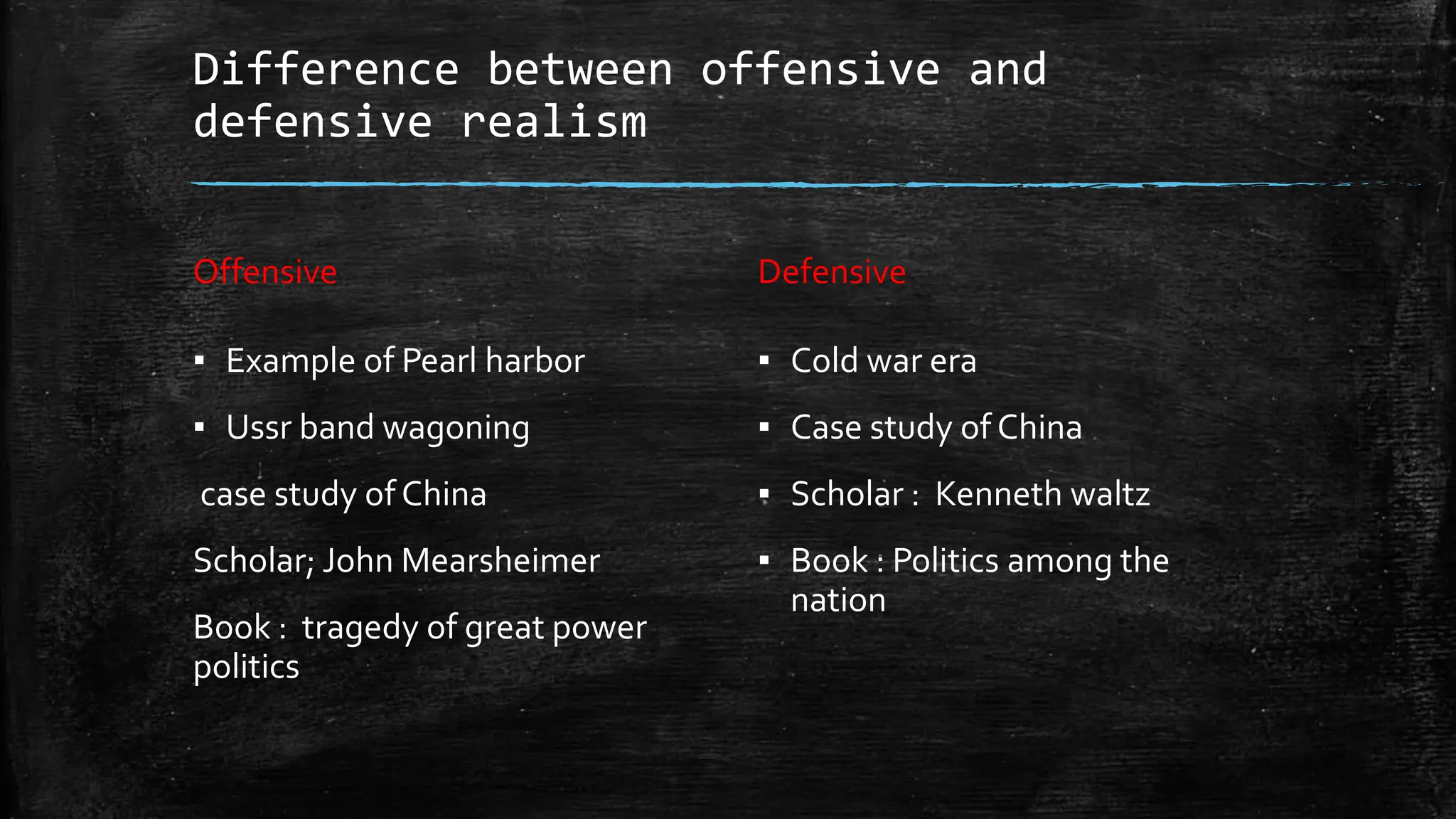 Difference between offensive and defensive realism

Offensive

▪ Example of Pearl harbor

▪ Ussr band wagoning

case study of China

Scholar; John Mearsheimer

Book : tragedy of great power politics

Defensive

▪ Cold war era

▪ Case study of China

▪ Scholar : Kenneth waltz

▪ Book : Politics among the nation